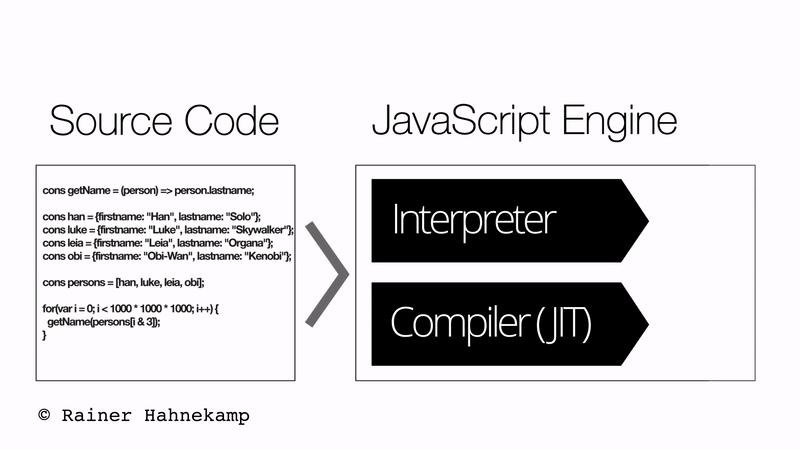 Source Code

cons getName = (person) => person.lastname;

cons han = {firstname: "Han", lastname: "Solo"};
cons luke = {firstname: "Luke", lastname: "Skywalker"};
cons leia = {firstname: "Leia", lastname: "Organa"};
cons obi = {firstname: "Obi-Wan", lastname: "Kenobi"};

cons persons = [han, luke, leia, obi];

for(var i = 0; i < 1000 * 1000 * 1000; i++) {
getName(persons[i & 3]);
}

JavaScript Engine

Interpreter

Compiler (JIT)

© Rainer Hahnekamp